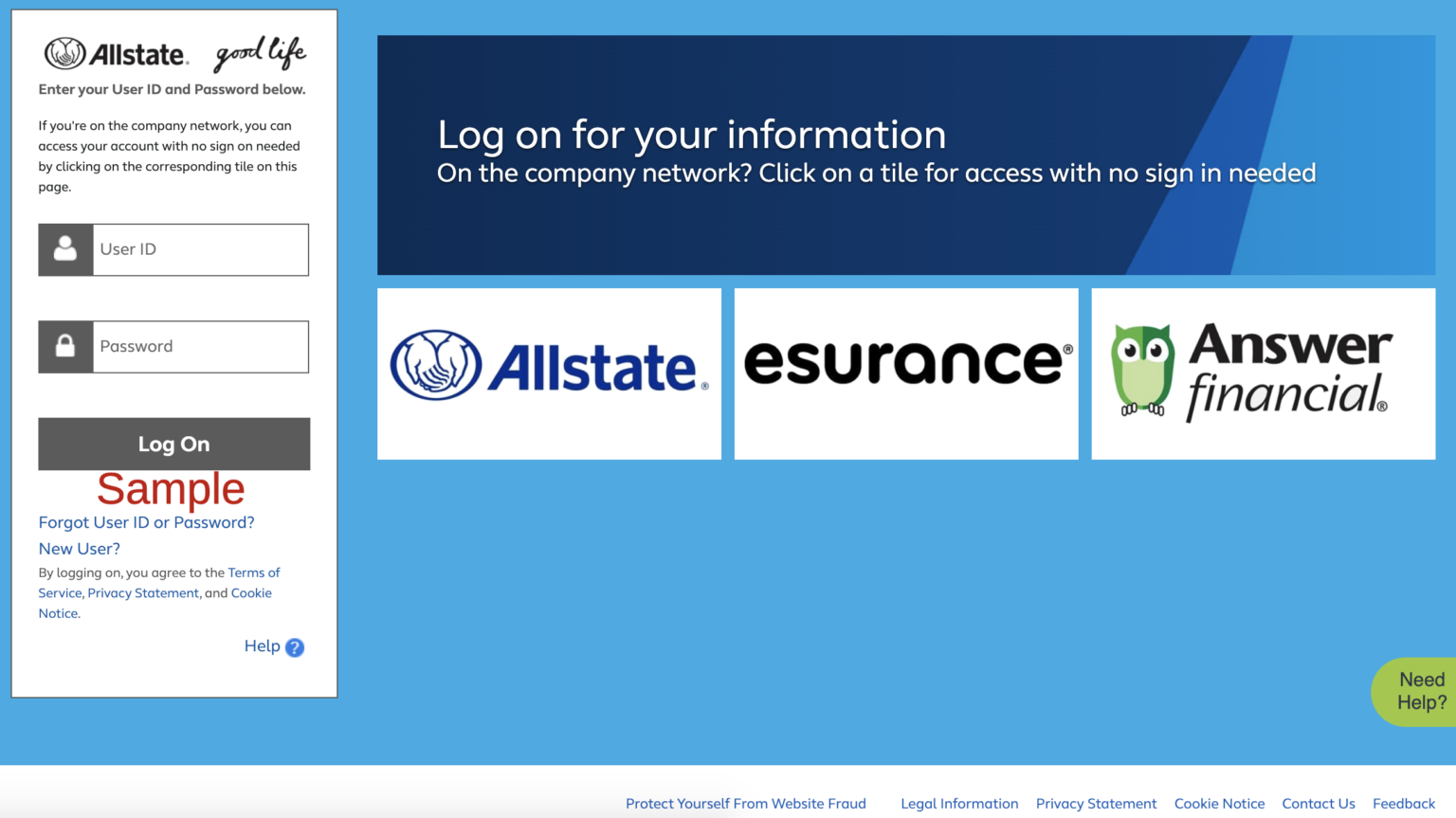 Allstate. good life

Enter your User ID and Password below.

If you're on the company network, you can access your account with no sign on needed by clicking on the corresponding tile on this page.

User ID

Password

Log On

Sample

Forgot User ID or Password?

New User?

By logging on, you agree to the Terms of Service, Privacy Statement, and Cookie Notice.

Help ?

Log on for your information
On the company network? Click on a tile for access with no sign in needed

Allstate.

esurance®

Answer financial®

Need Help?

Protect Yourself From Website Fraud Legal Information Privacy Statement Cookie Notice Contact Us Feedback